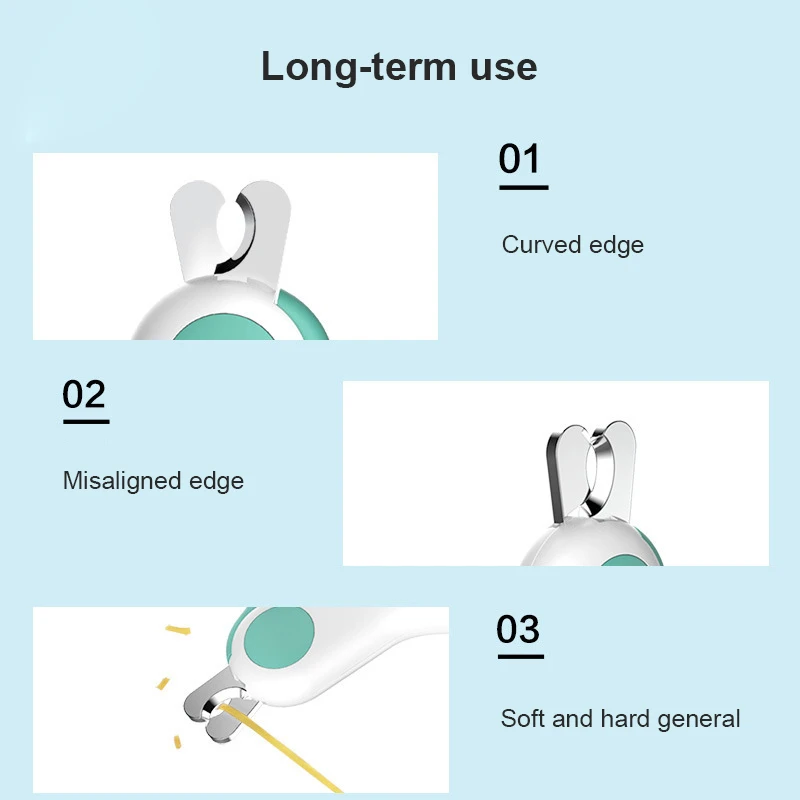 Long-term use

01

Curved edge

02

Misaligned edge

03

Soft and hard general